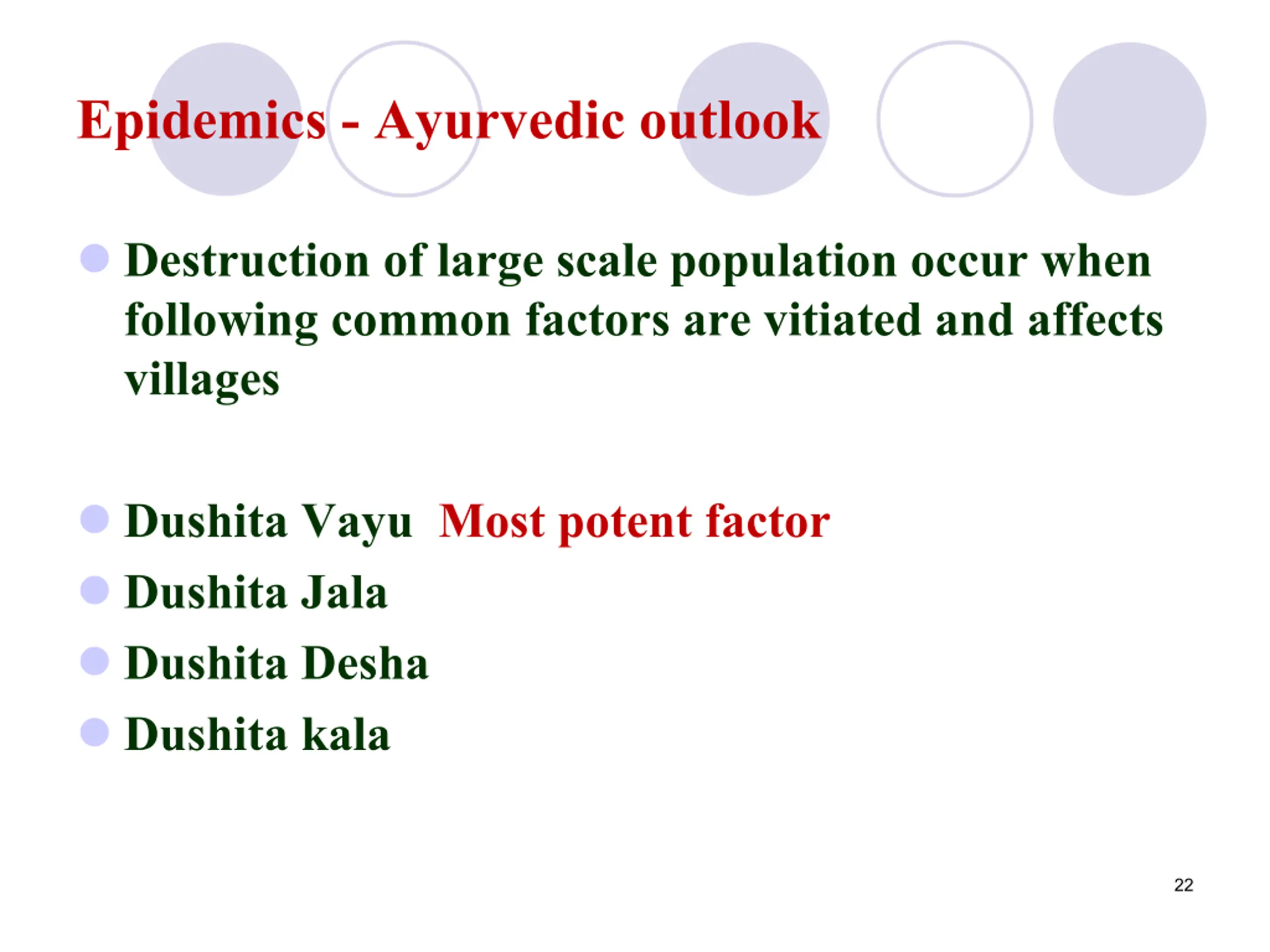 Epidemics - Ayurvedic outlook

• Destruction of large scale population occur when following common factors are vitiated and affects villages

• Dushita Vayu  Most potent factor
• Dushita Jala
• Dushita Desha
• Dushita kala

22